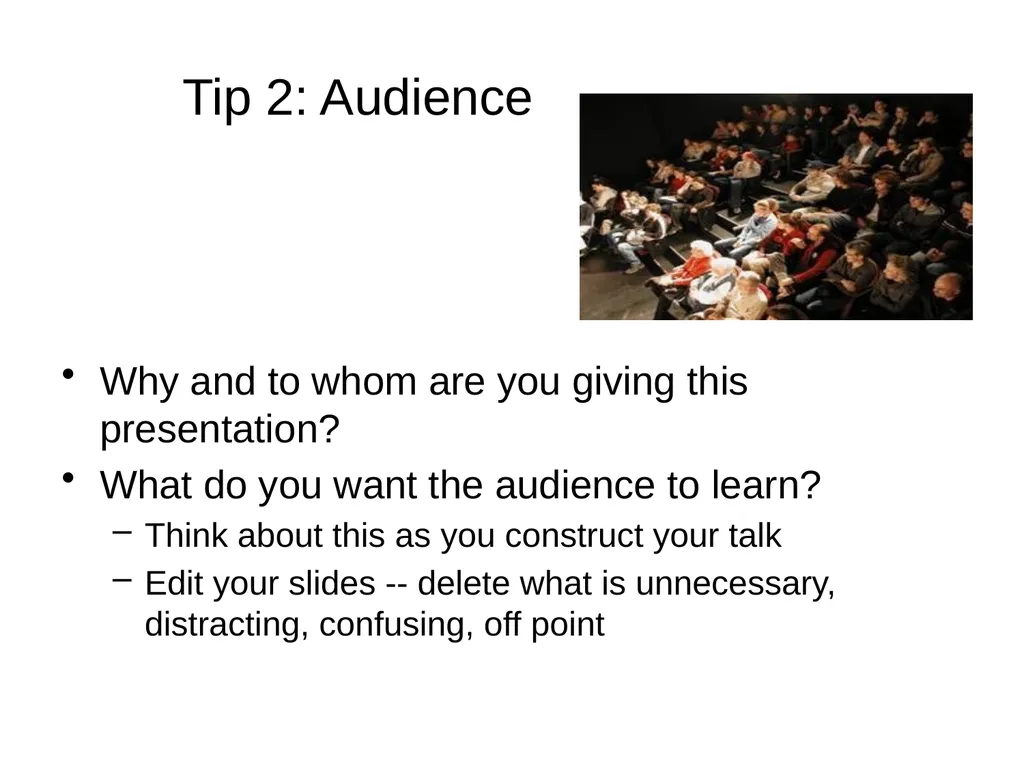 Tip 2: Audience

• Why and to whom are you giving this presentation?
• What do you want the audience to learn?
  – Think about this as you construct your talk
  – Edit your slides -- delete what is unnecessary, distracting, confusing, off point